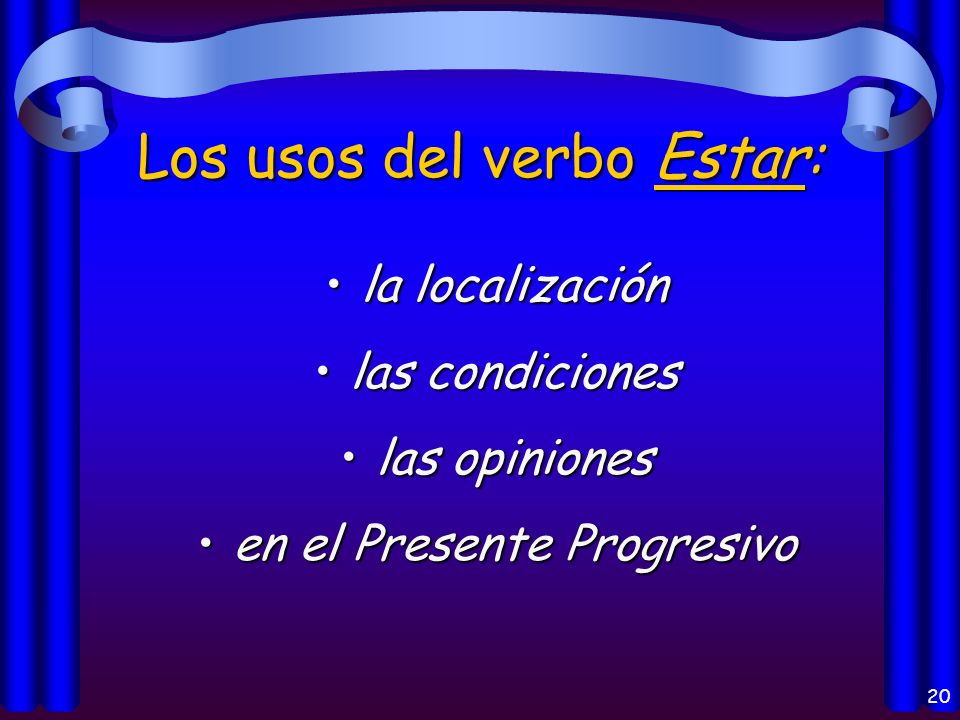 Los usos del verbo Estar:

• la localización
• las condiciones
• las opiniones
• en el Presente Progresivo

20